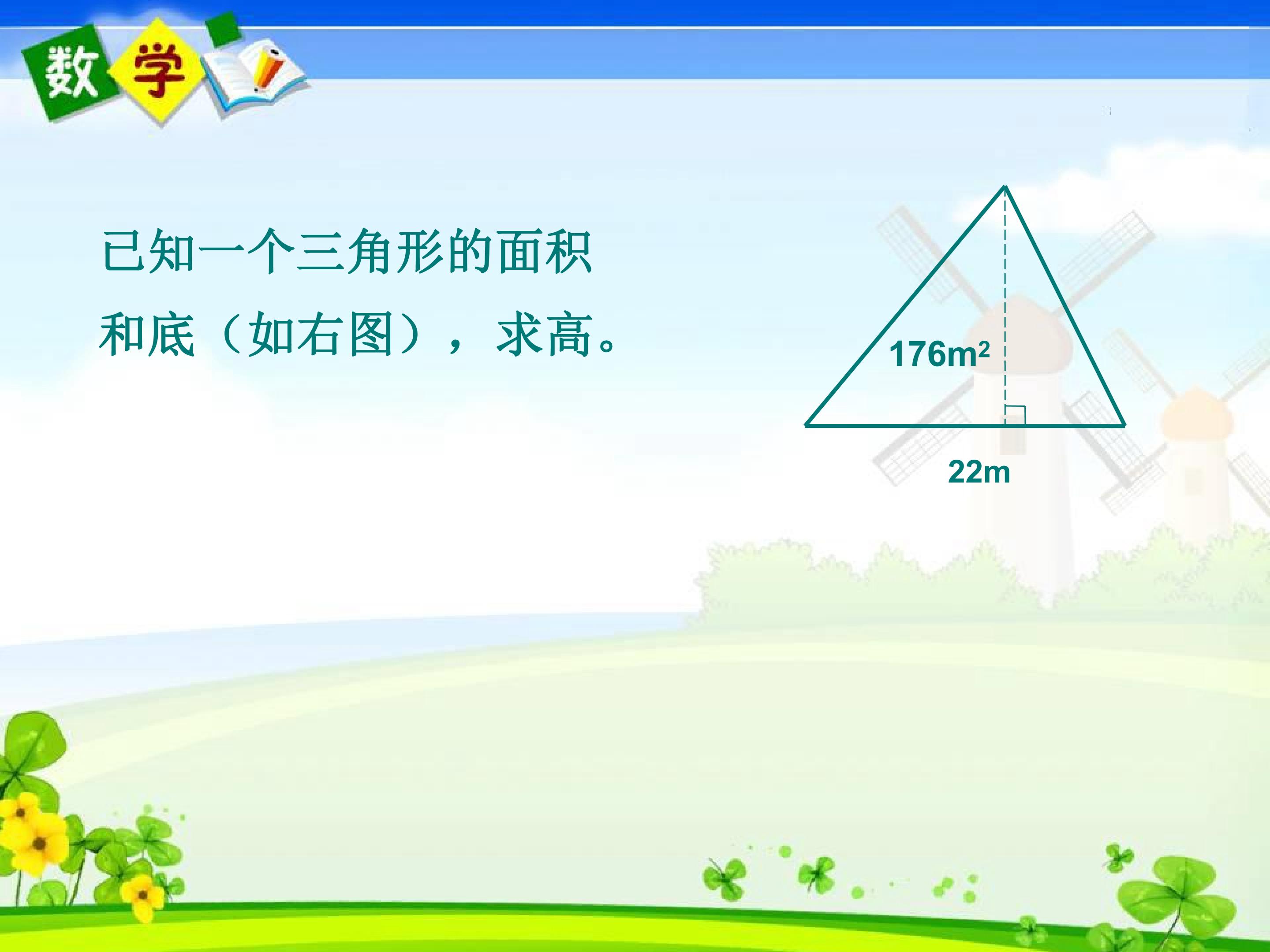 数学

已知一个三角形的面积和底（如右图），求高。

$176m^2$

22m